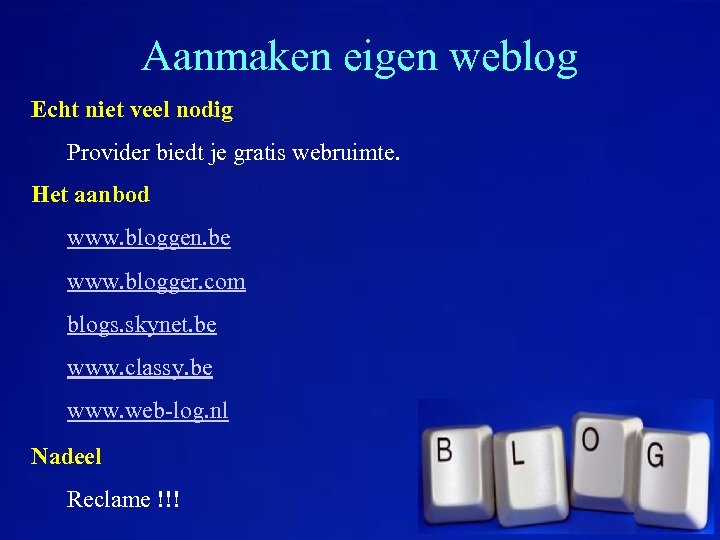 Aanmaken eigen weblog

Echt niet veel nodig

Provider biedt je gratis webruimte.

Het aanbod

www.bloggen.be

www.blogger.com

blogs.skynet.be

www.classy.be

www.web-log.nl

Nadeel

Reclame !!!

B L O G